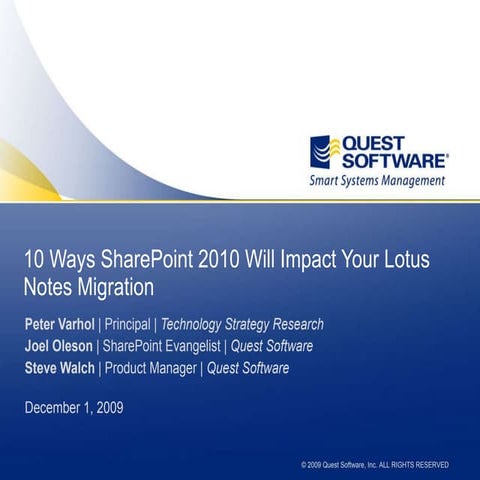 QUEST SOFTWARE®
Smart Systems Management

10 Ways SharePoint 2010 Will Impact Your Lotus Notes Migration

Peter Varhol | Principal | Technology Strategy Research
Joel Oleson | SharePoint Evangelist | Quest Software
Steve Walch | Product Manager | Quest Software

December 1, 2009

© 2009 Quest Software, Inc. ALL RIGHTS RESERVED